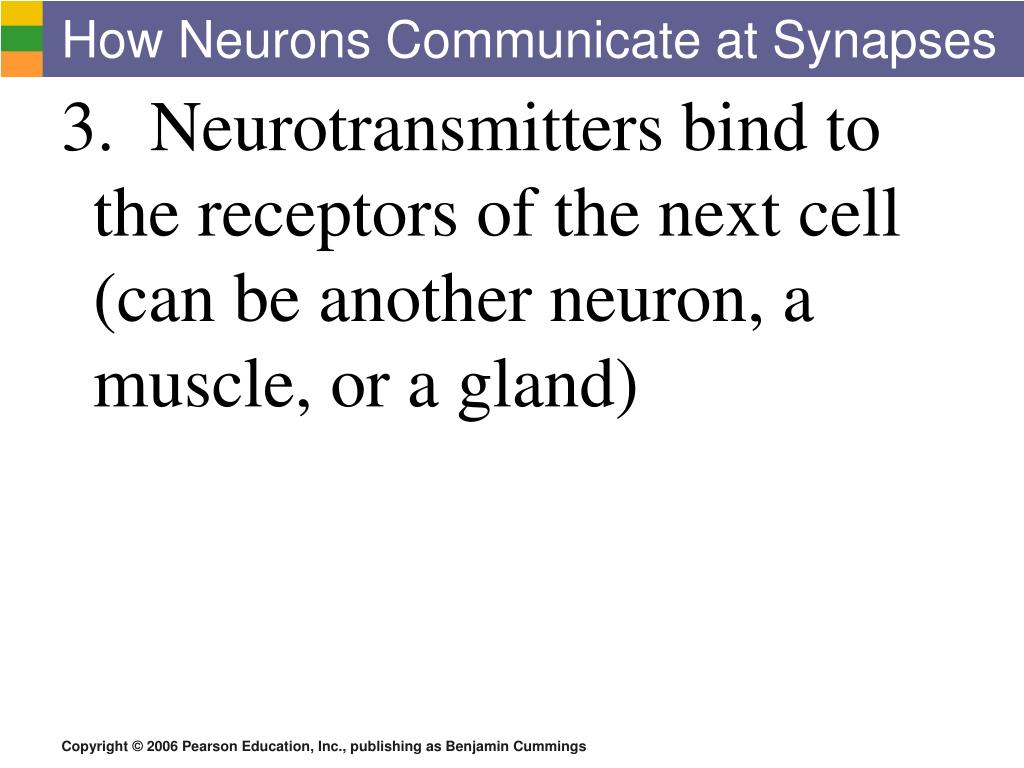 How Neurons Communicate at Synapses

3. Neurotransmitters bind to the receptors of the next cell (can be another neuron, a muscle, or a gland)

Copyright © 2006 Pearson Education, Inc., publishing as Benjamin Cummings